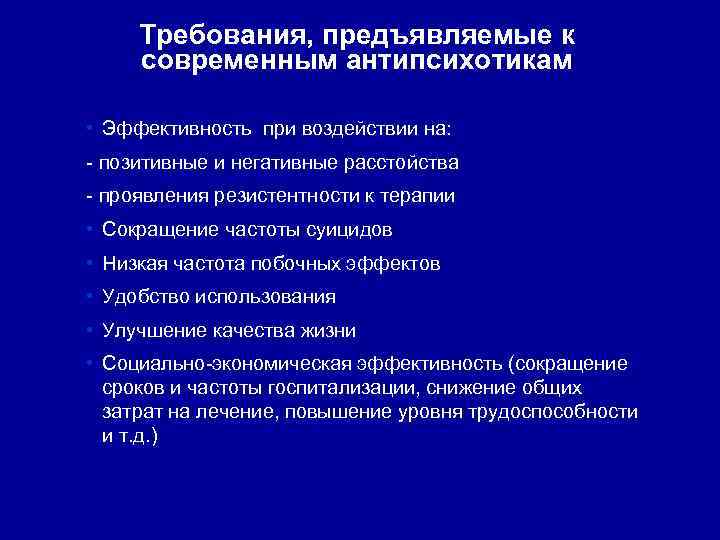 Требования, предъявляемые к современным антипсихотикам

• Эффективность при воздействии на:
- позитивные и негативные расстойства
- проявления резистентности к терапии
• Сокращение частоты суицидов
• Низкая частота побочных эффектов
• Удобство использования
• Улучшение качества жизни
• Социально-экономическая эффективность (сокращение сроков и частоты госпитализации, снижение общих затрат на лечение, повышение уровня трудоспособности и т.д.)